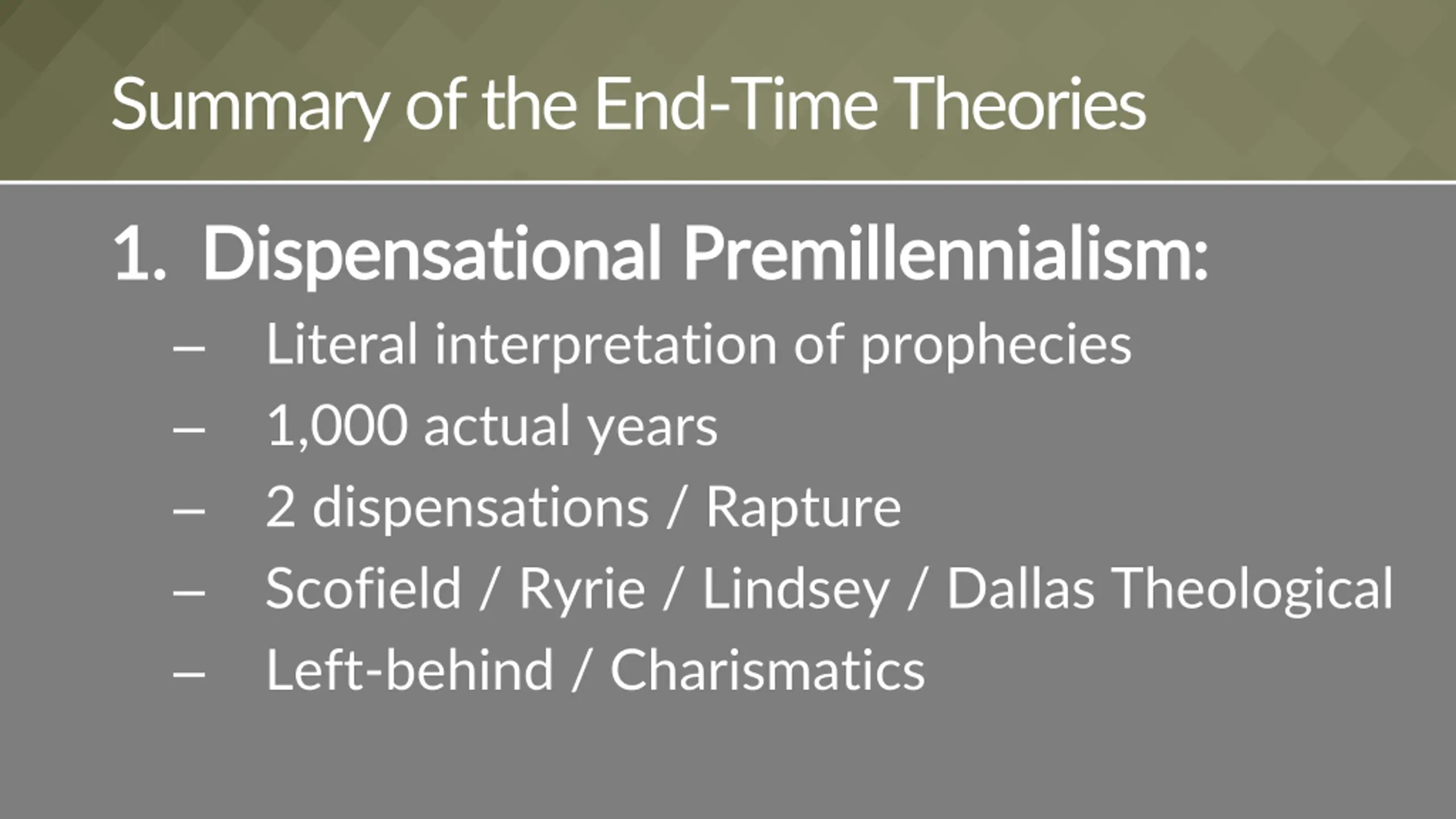 Summary of the End-Time Theories

1. Dispensational Premillennialism:

– Literal interpretation of prophecies
– 1,000 actual years
– 2 dispensations / Rapture
– Scofield / Ryrie / Lindsey / Dallas Theological
– Left-behind / Charismatics